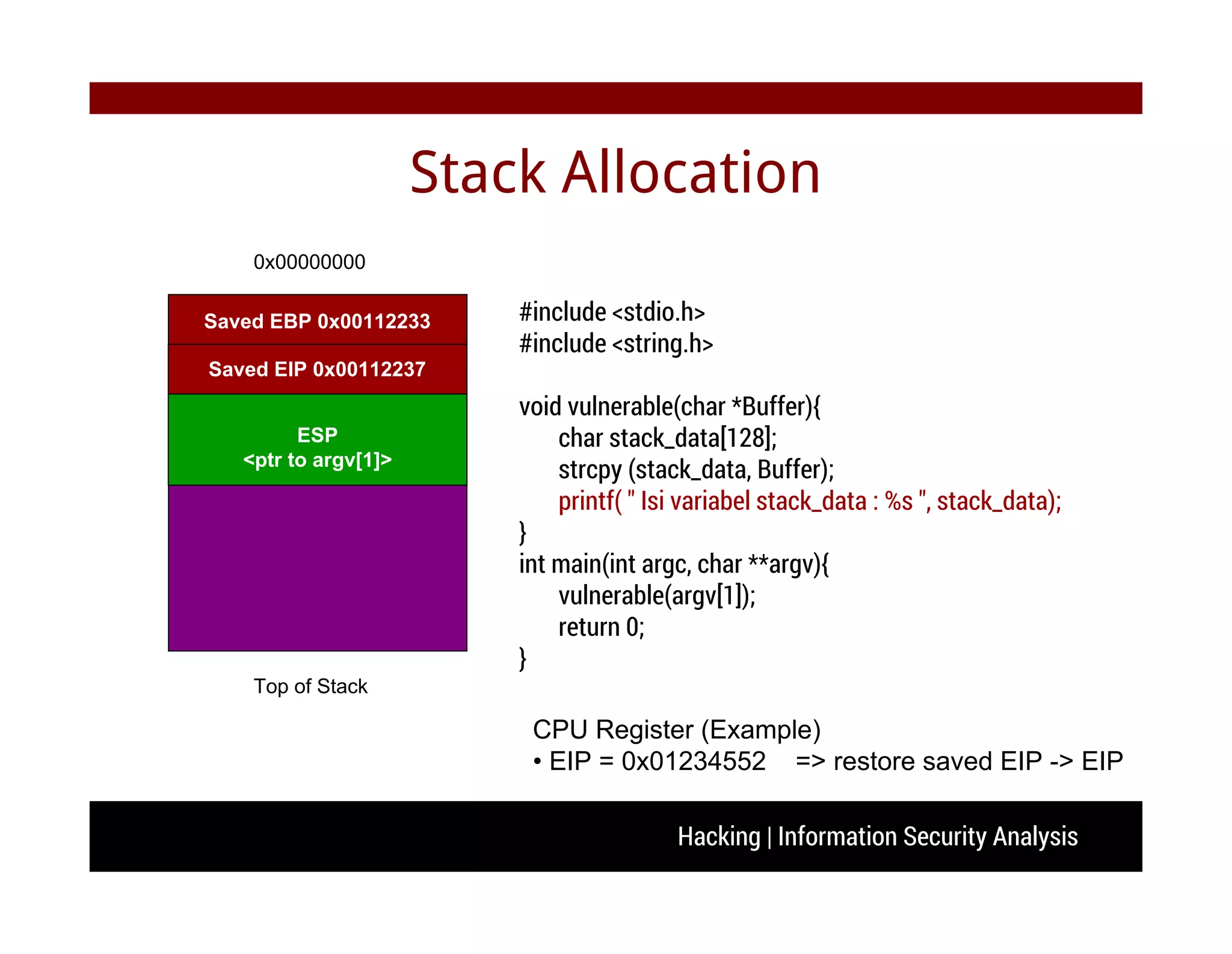 Stack Allocation

0x00000000

Saved EBP 0x00112233

Saved EIP 0x00112237

ESP
<ptr to argv[1]>

Top of Stack

#include <stdio.h>
#include <string.h>

void vulnerable(char *Buffer){
char stack_data[128];
strcpy (stack_data, Buffer);
printf( " Isi variabel stack_data : %s ", stack_data);
}
int main(int argc, char **argv){
vulnerable(argv[1]);
return 0;
}

CPU Register (Example)
• EIP = 0x01234552 => restore saved EIP -> EIP

Hacking | Information Security Analysis